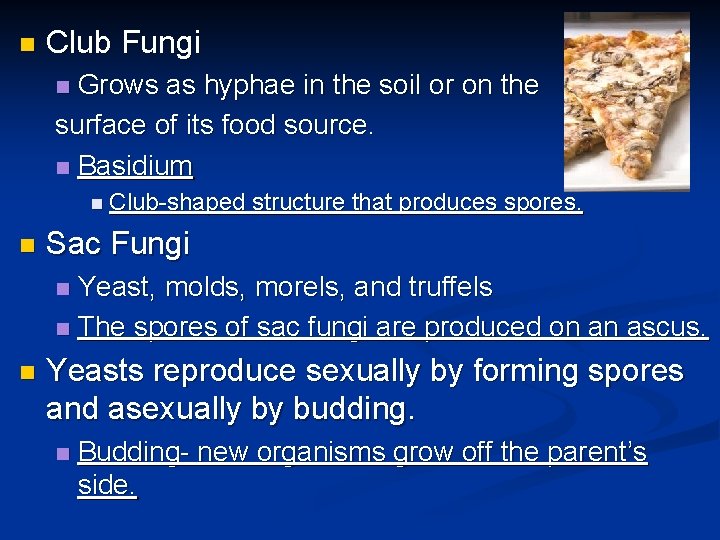 Club Fungi

Grows as hyphae in the soil or on the surface of its food source.

Basidium

Club-shaped structure that produces spores.

Sac Fungi

Yeast, molds, morels, and truffels

The spores of sac fungi are produced on an ascus.

Yeasts reproduce sexually by forming spores and asexually by budding.

Budding- new organisms grow off the parent's side.